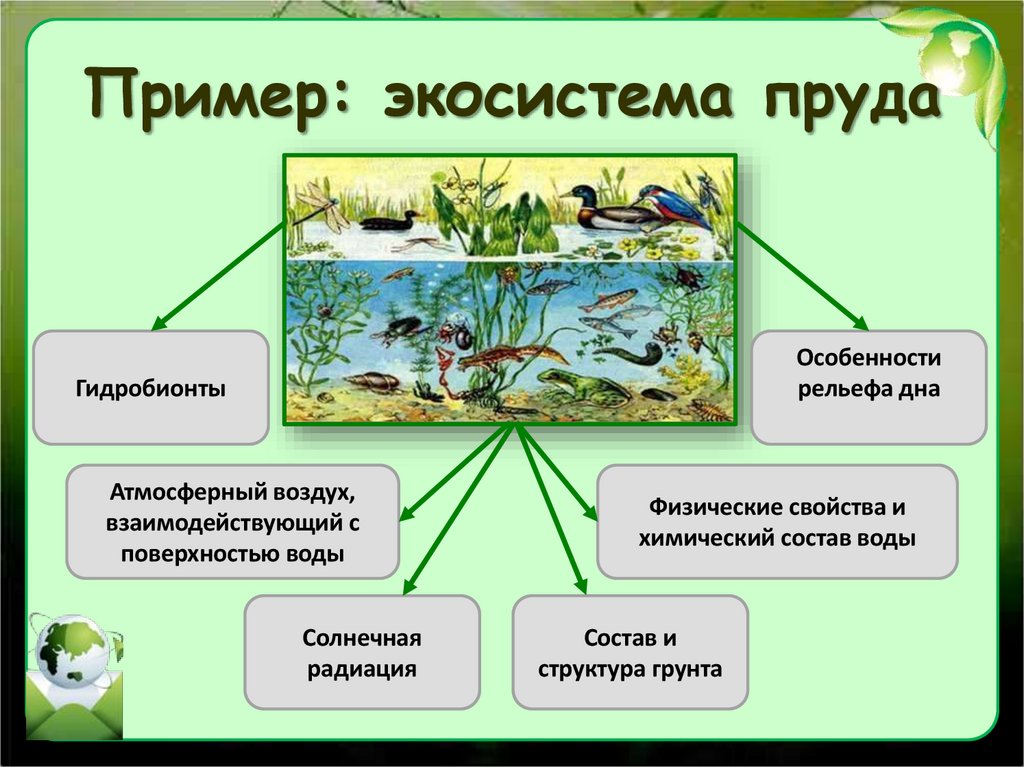 Пример: экосистема пруда

Гидробионты

Особенности рельефа дна

Атмосферный воздух, взаимодействующий с поверхностью воды

Физические свойства и химический состав воды

Солнечная радиация

Состав и структура грунта